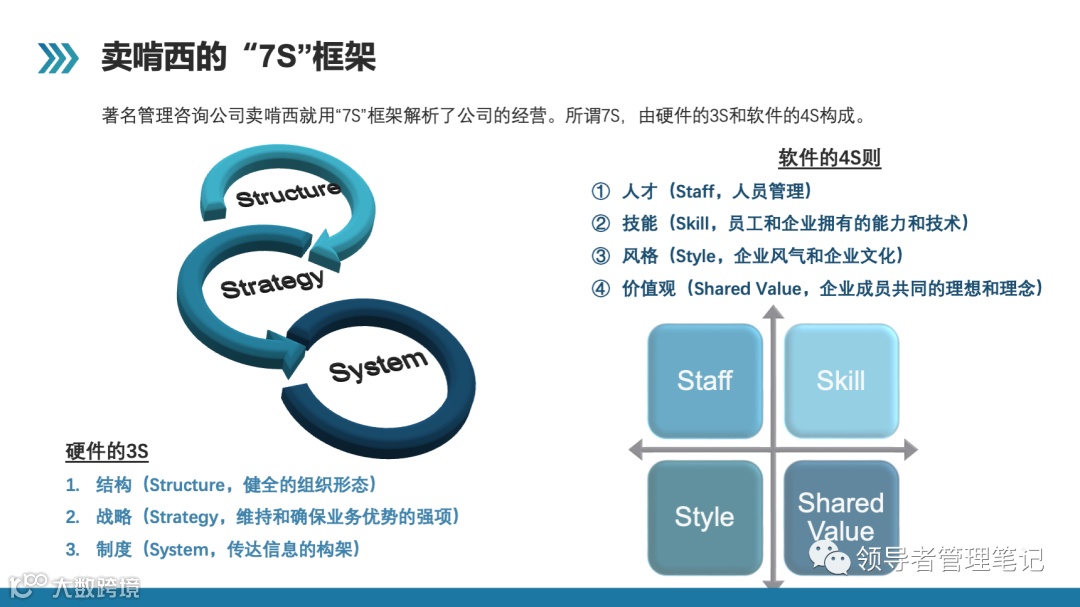 卖啃西的“7S”框架

著名管理咨询公司卖啃西就用“7S”框架解析了公司的经营。所谓7S，由硬件的3S和软件的4S构成。

Structure

Strategy

System

硬件的3S

1. 结构（Structure，健全的组织形态）

2. 战略（Strategy，维持和确保业务优势的强项）

3. 制度（System，传达信息的构架）

软件的4S则

① 人才（Staff，人员管理）

② 技能（Skill，员工和企业拥有的能力和技术）

③ 风格（Style，企业风气和企业文化）

④ 价值观（Shared Value，企业成员共同的理想和理念）

Staff

Skill

Style

Shared Value

领导者管理笔记

大数跨境